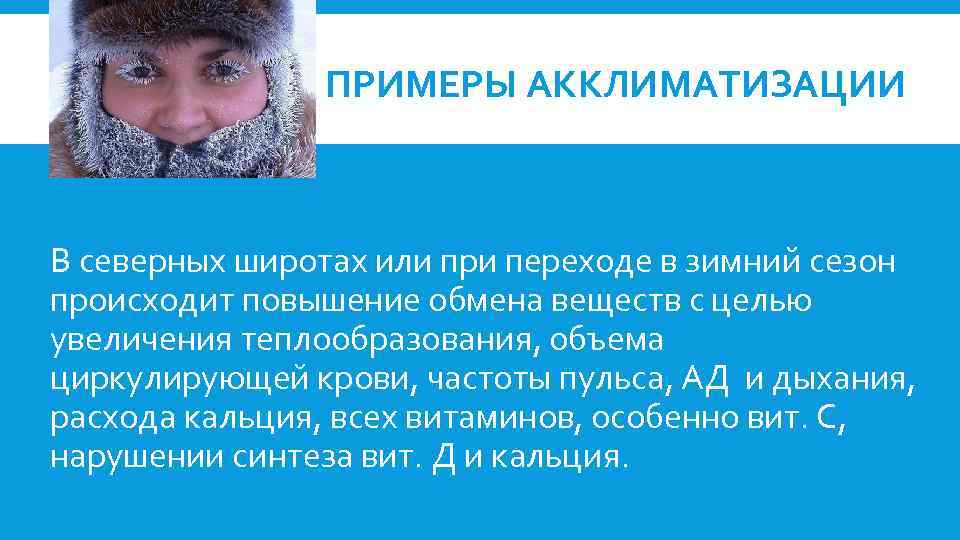 ПРИМЕРЫ АККЛИМАТИЗАЦИИ

В северных широтах или при переходе в зимний сезон происходит повышение обмена веществ с целью увеличения теплообразования, объема циркулирующей крови, частоты пульса, АД и дыхания, расхода кальция, всех витаминов, особенно вит. С, нарушении синтеза вит. Д и кальция.